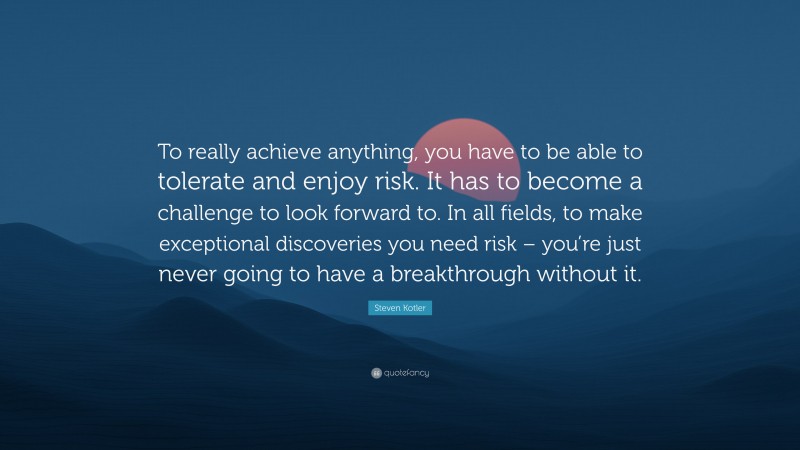 To really achieve anything, you have to be able to tolerate and enjoy risk. It has to become a challenge to look forward to. In all fields, to make exceptional discoveries you need risk – you're just never going to have a breakthrough without it.

Steven Kotler

quotefancy